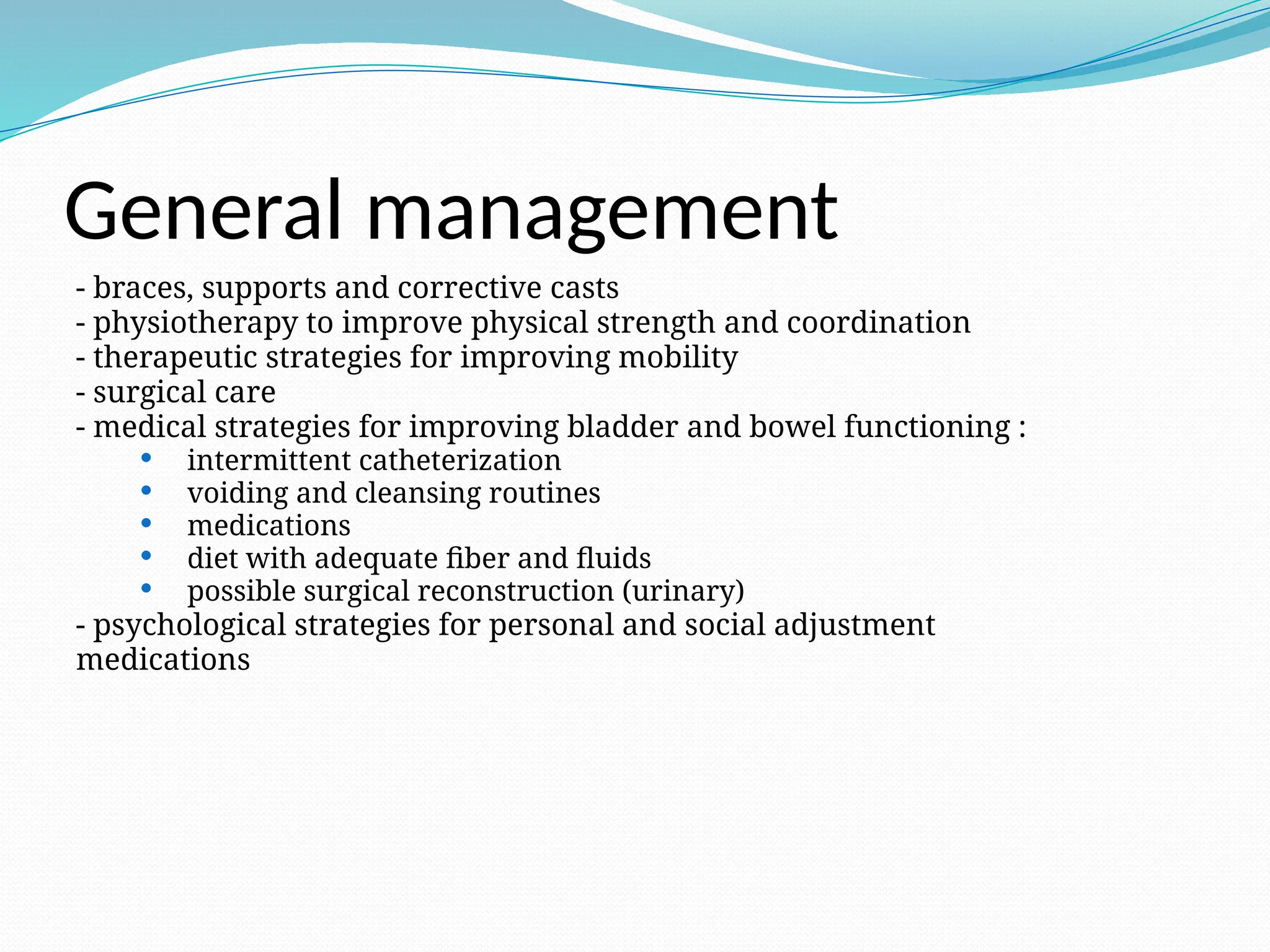 General management

- braces, supports and corrective casts
- physiotherapy to improve physical strength and coordination
- therapeutic strategies for improving mobility
- surgical care
- medical strategies for improving bladder and bowel functioning :

• intermittent catheterization
• voiding and cleansing routines
• medications
• diet with adequate fiber and fluids
• possible surgical reconstruction (urinary)

- psychological strategies for personal and social adjustment medications